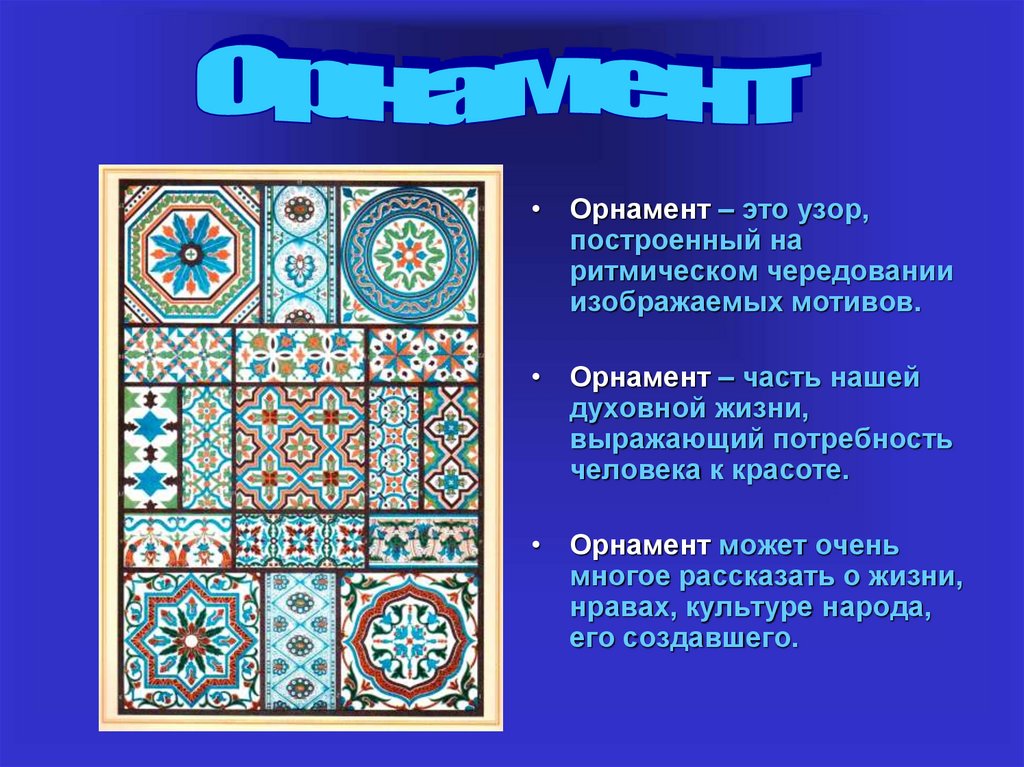 Орнамент

• Орнамент – это узор, построенный на ритмическом чередовании изображаемых мотивов.

• Орнамент – часть нашей духовной жизни, выражающий потребность человека к красоте.

• Орнамент может очень многое рассказать о жизни, нравах, культуре народа, его создавшего.